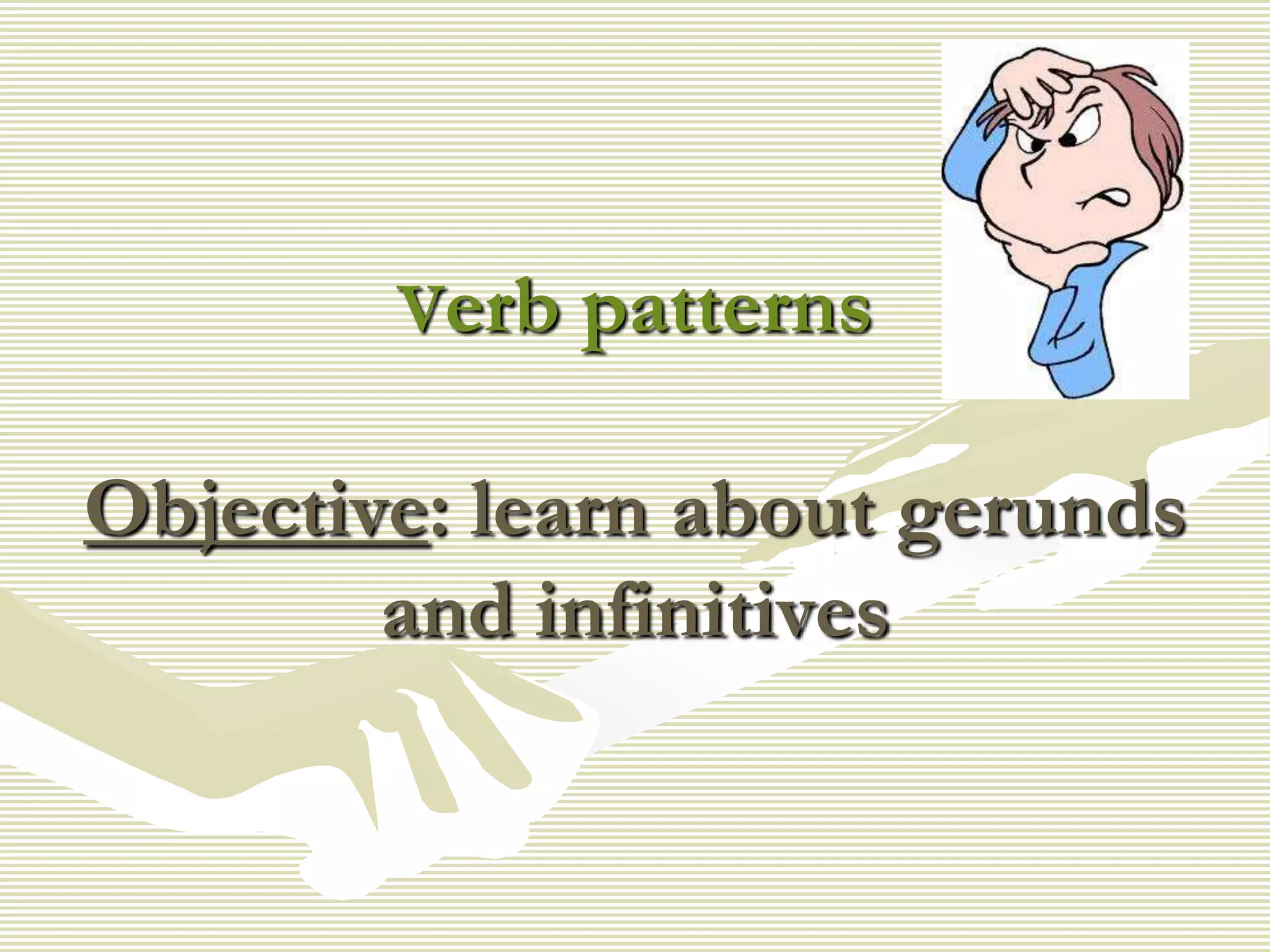 Verb patterns

Objective: learn about gerunds and infinitives